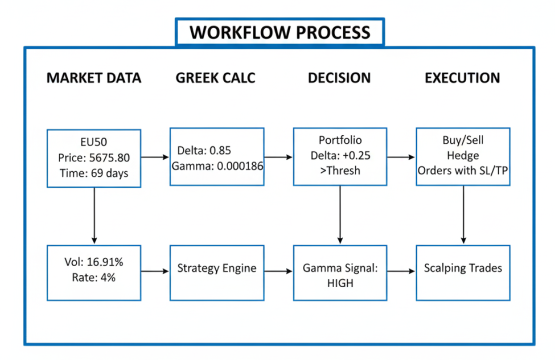 WORKFLOW PROCESS

MARKET DATA

GREEK CALC

DECISION

EXECUTION

EU50
Price: 5675.80
Time: 69 days

Delta: 0.85
Gamma: 0.000186

Portfolio
Delta: +0.25
>Thresh

Buy/Sell
Hedge
Orders with SL/TP

Vol: 16.91%
Rate: 4%

Strategy Engine

Gamma Signal:
HIGH

Scalping Trades